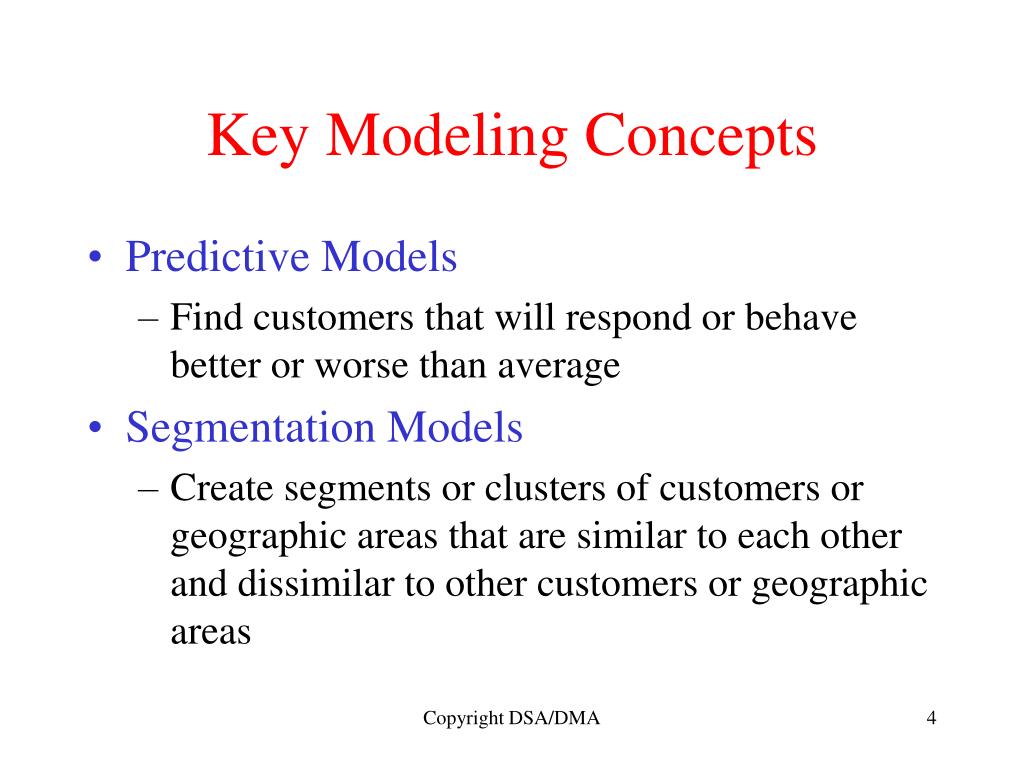 Key Modeling Concepts

• Predictive Models
– Find customers that will respond or behave better or worse than average

• Segmentation Models
– Create segments or clusters of customers or geographic areas that are similar to each other and dissimilar to other customers or geographic areas

Copyright DSA/DMA

4